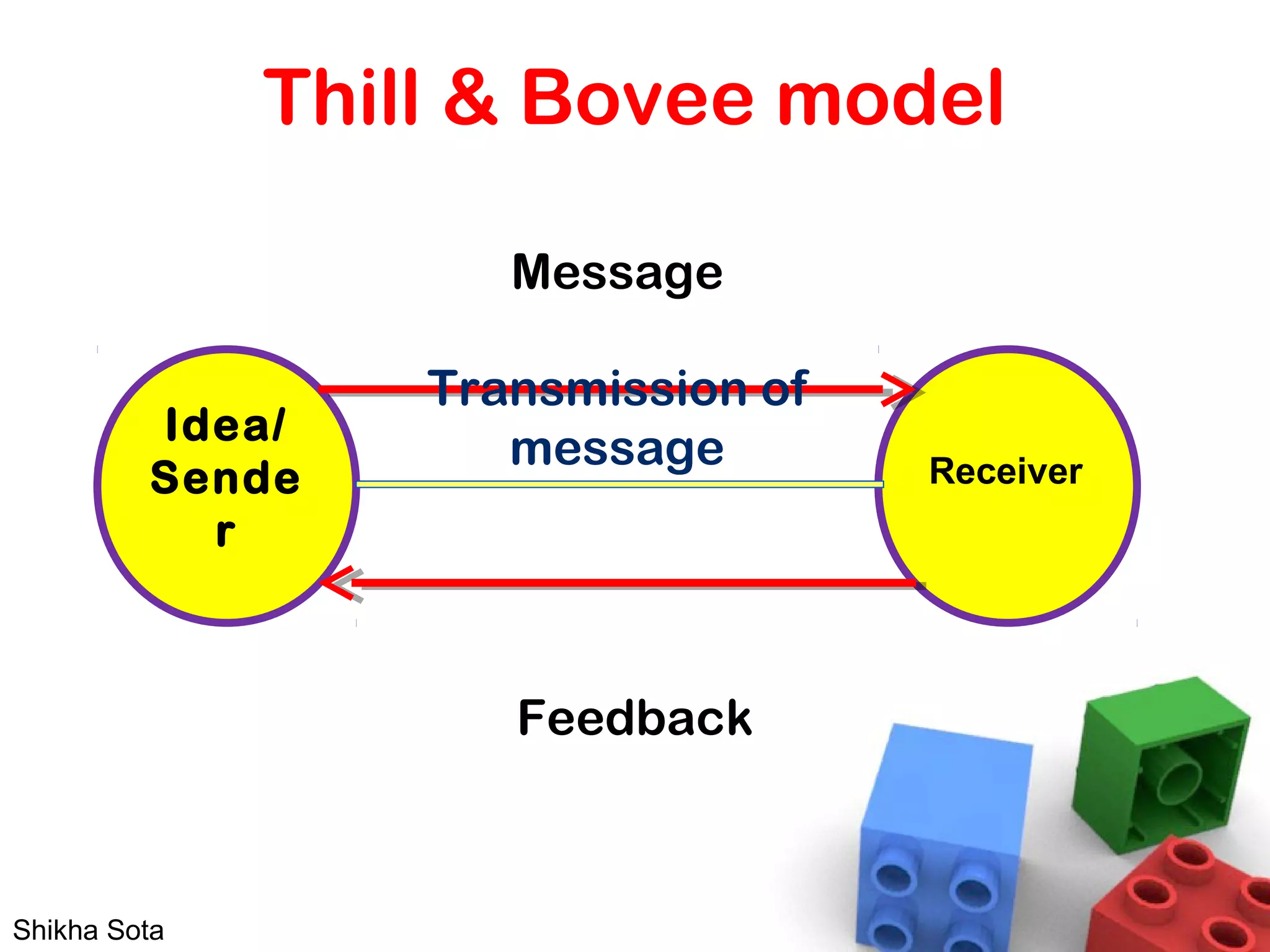 Thill & Bovee model

Message

Idea/ Sende r

Transmission of message

Receiver

Feedback

Shikha Sota